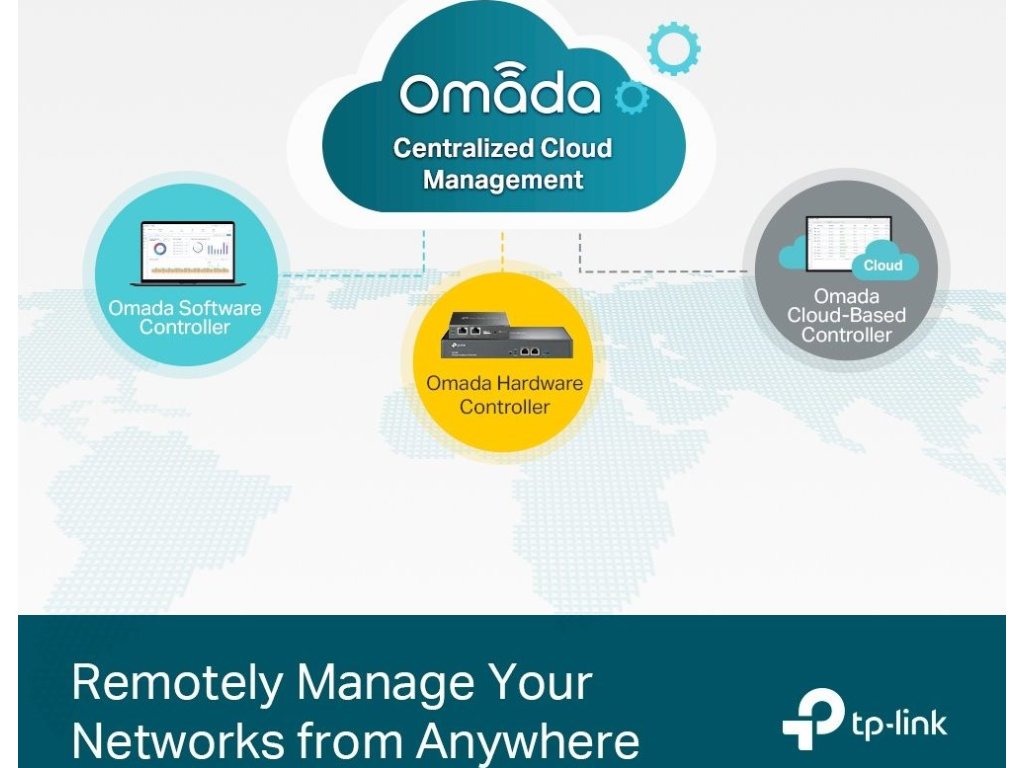 Omada

Centralized Cloud Management

Omada Software Controller

Omada Hardware Controller

Cloud

Omada Cloud-Based Controller

Remotely Manage Your Networks from Anywhere

tp-link